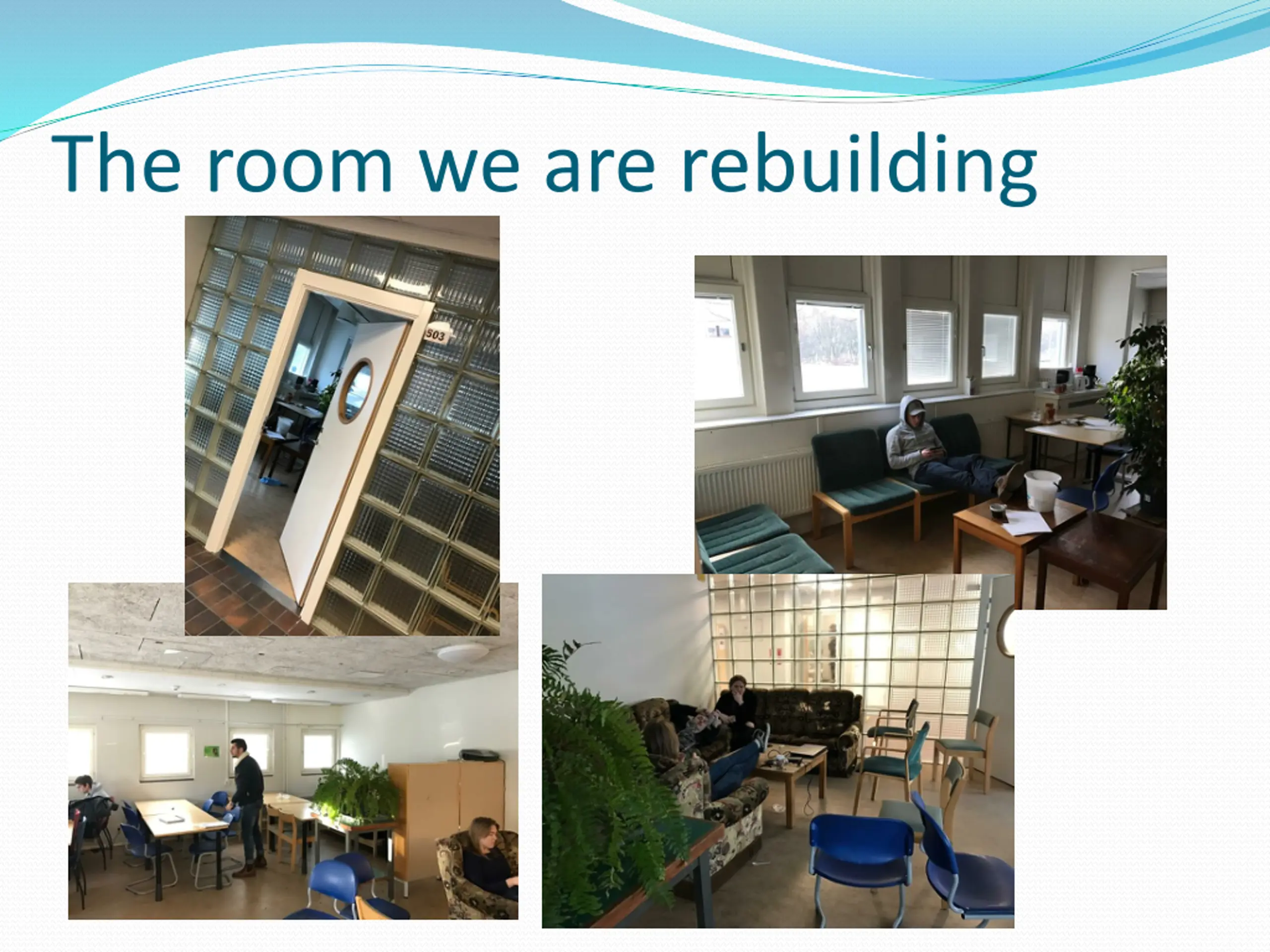 The room we are rebuilding

503